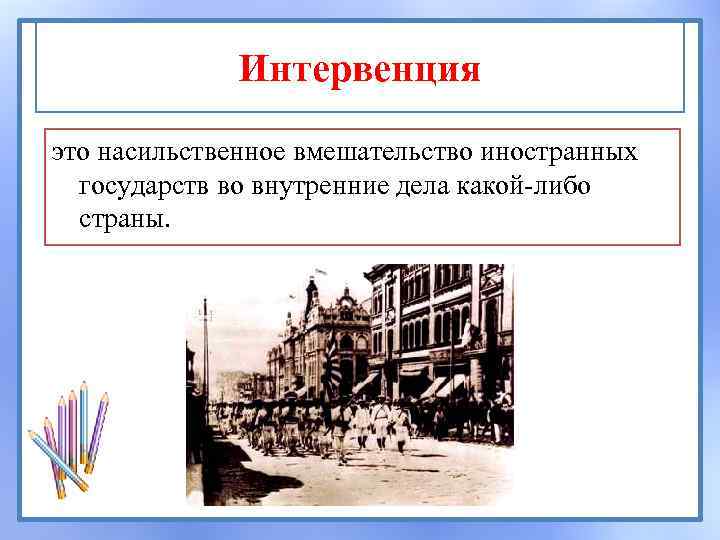 Интервенция

это насильственное вмешательство иностранных государств во внутренние дела какой-либо страны.